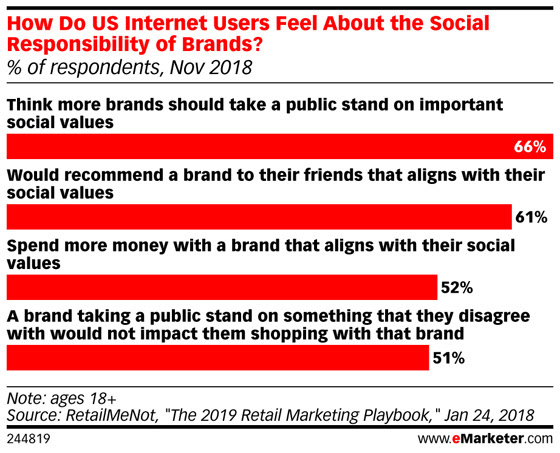 How Do US Internet Users Feel About the Social Responsibility of Brands?
% of respondents, Nov 2018

Think more brands should take a public stand on important social values
66%

Would recommend a brand to their friends that aligns with their social values
61%

Spend more money with a brand that aligns with their social values
52%

A brand taking a public stand on something that they disagree with would not impact them shopping with that brand
51%

Note: ages 18+
Source: RetailMeNot, "The 2019 Retail Marketing Playbook," Jan 24, 2018

244819

www.eMarketer.com